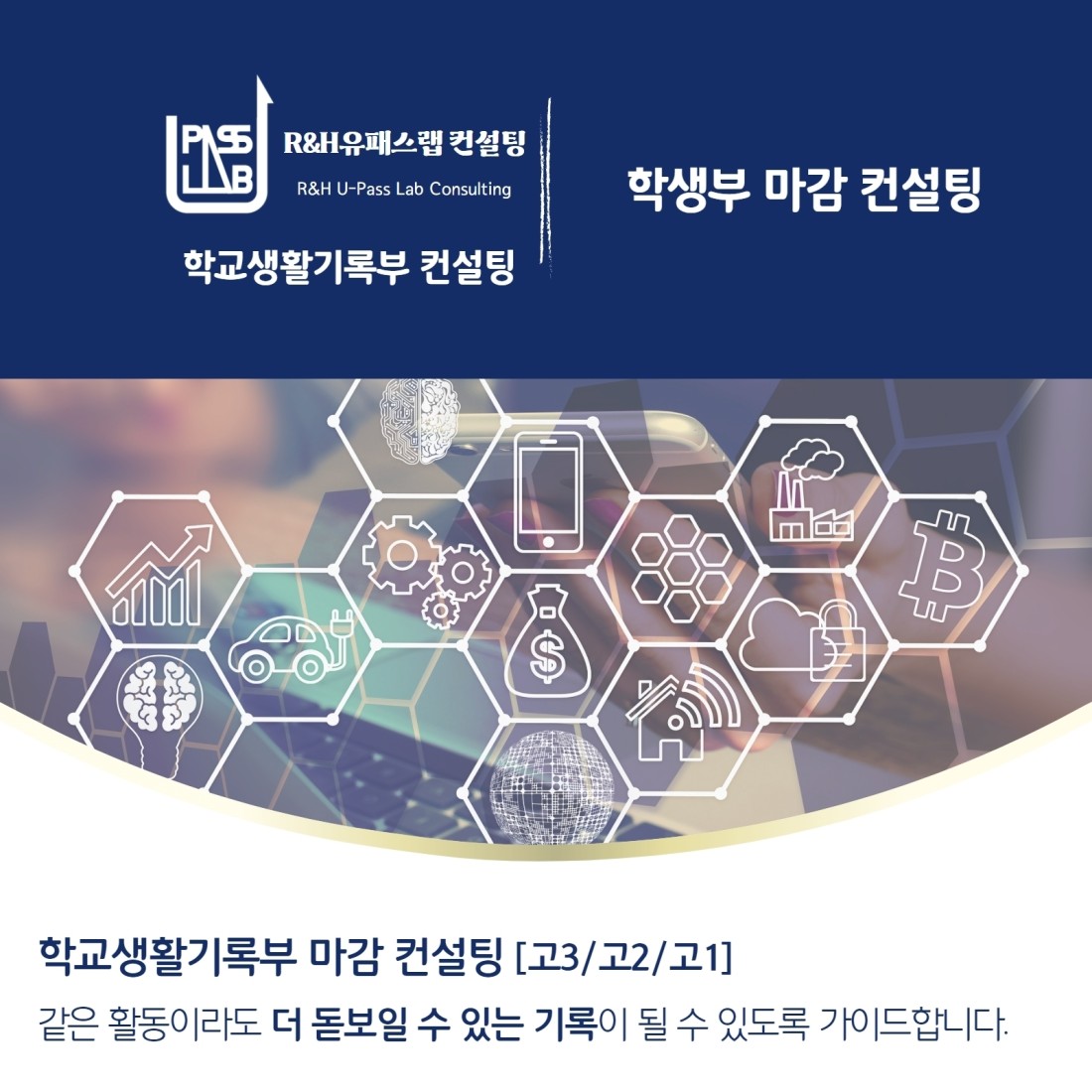 PASS LAB R&H유패스랩 컨설팅
R&H U-Pass Lab Consulting

학교생활기록부 컨설팅

학생부 마감 컨설팅

학교생활기록부 마감 컨설팅 [고3/고2/고1]

같은 활동이라도 더 돋보일 수 있는 기록이 될 수 있도록 가이드합니다.